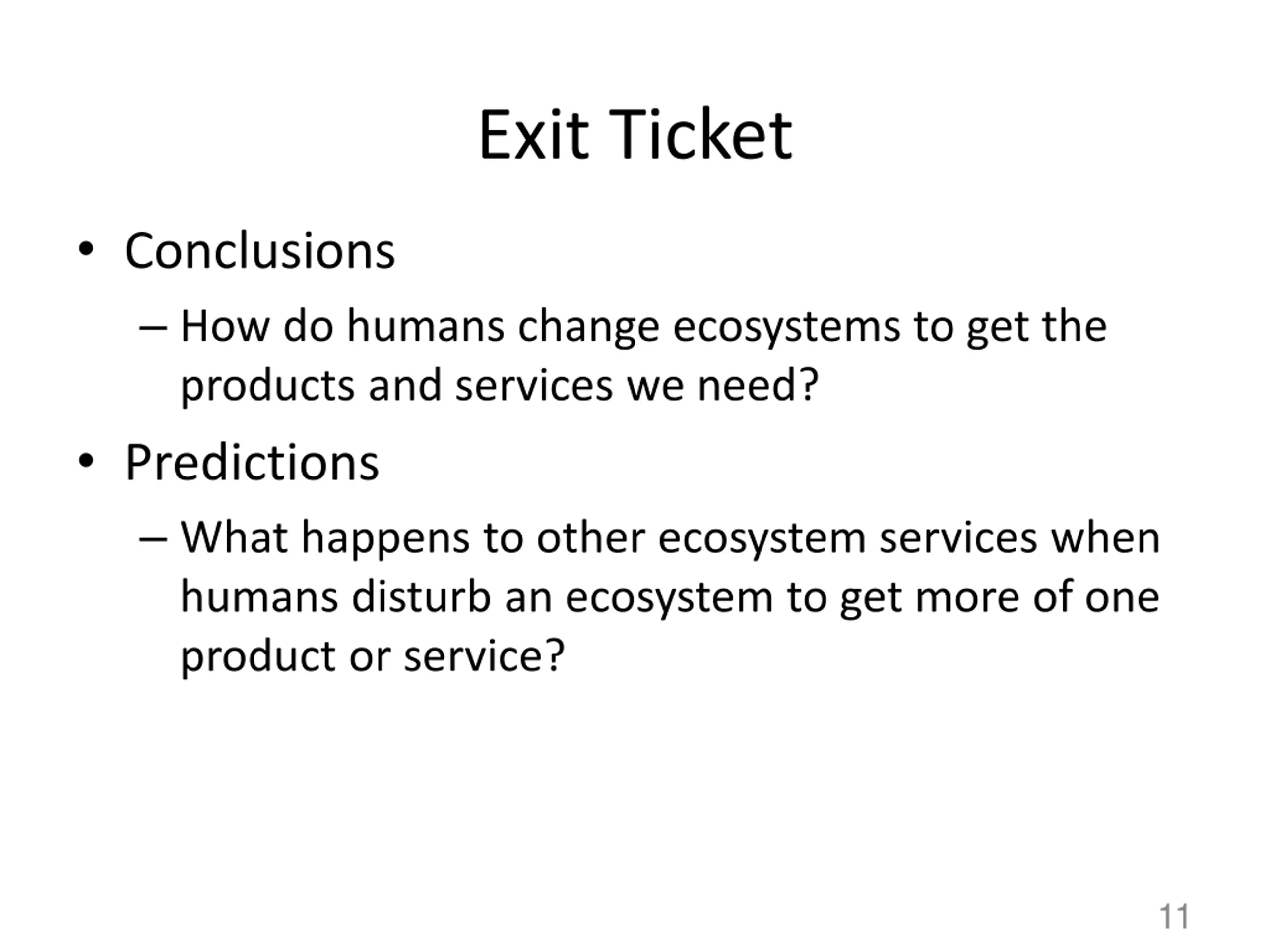 Exit Ticket

• Conclusions
  – How do humans change ecosystems to get the products and services we need?
• Predictions
  – What happens to other ecosystem services when humans disturb an ecosystem to get more of one product or service?

11